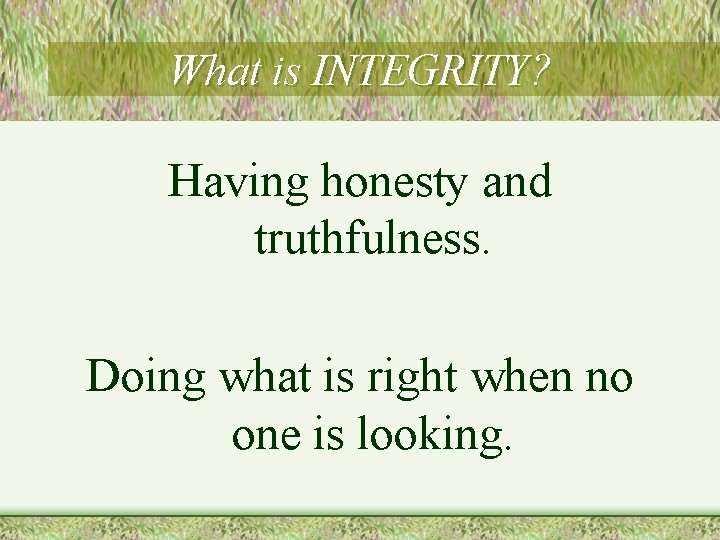 What is INTEGRITY?

Having honesty and truthfulness.

Doing what is right when no one is looking.